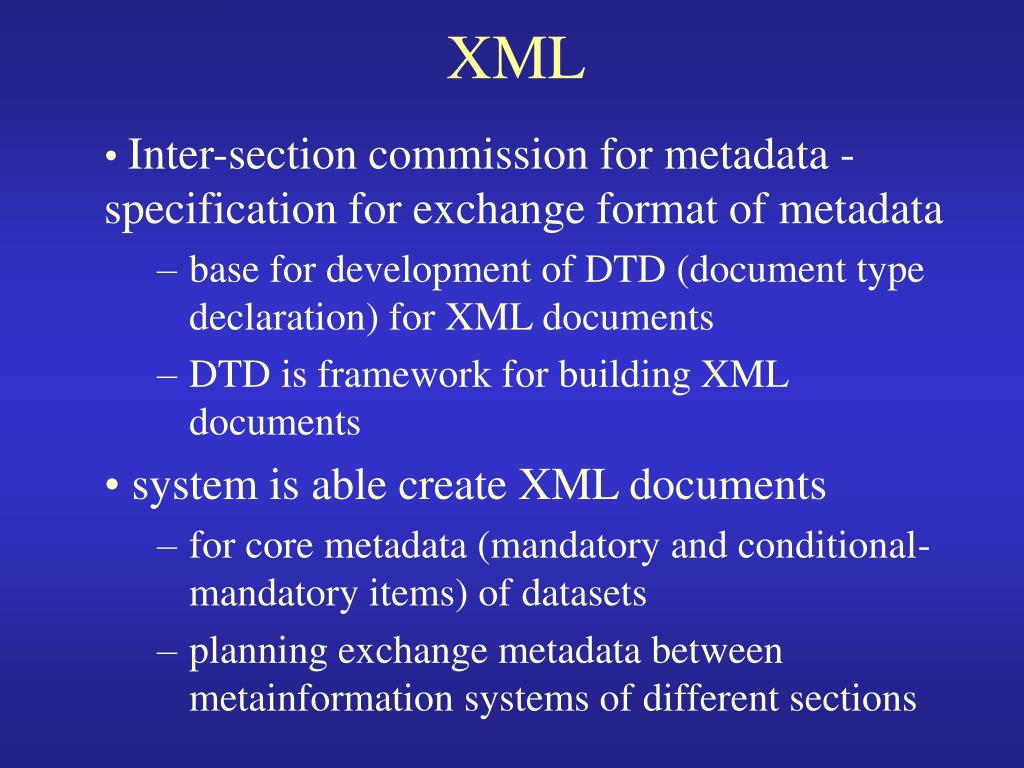 XML

• Inter-section commission for metadata - specification for exchange format of metadata

– base for development of DTD (document type declaration) for XML documents

– DTD is framework for building XML documents

• system is able create XML documents

– for core metadata (mandatory and conditional-mandatory items) of datasets

– planning exchange metadata between metainformation systems of different sections